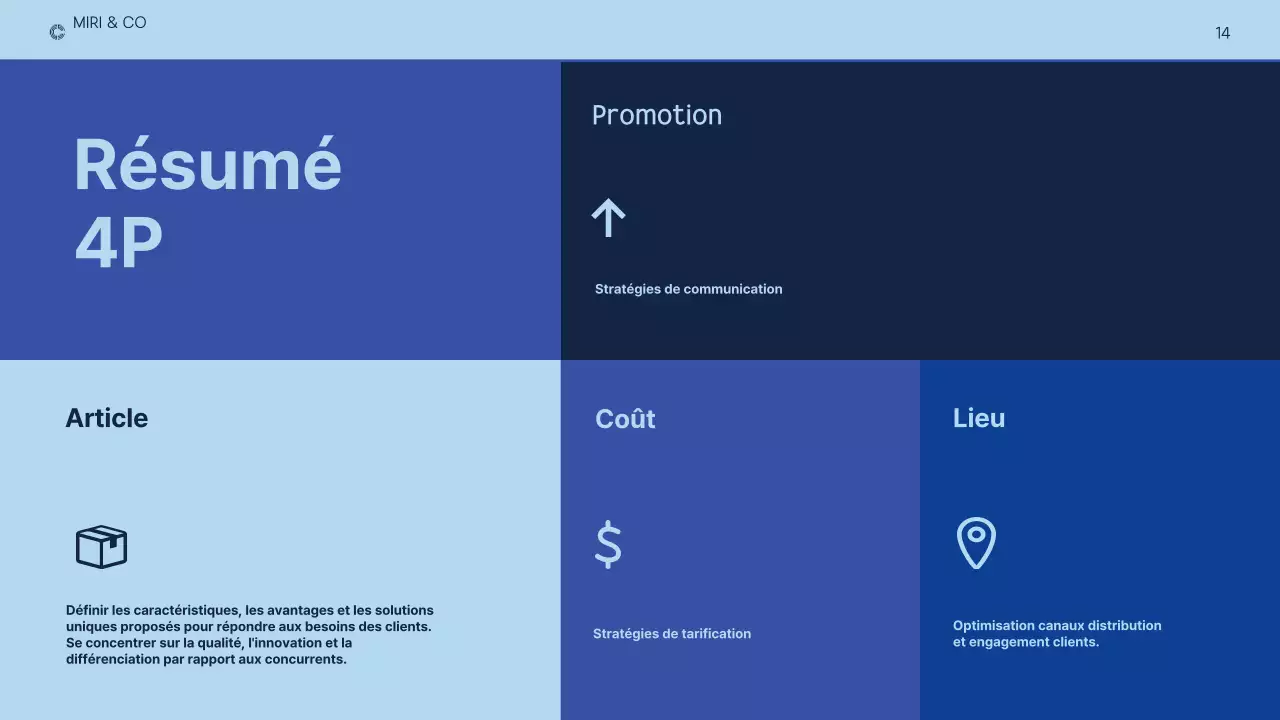 MIRI & CO

14

Résumé 4P

Promotion

Stratégies de communication

Article

Définir les caractéristiques, les avantages et les solutions uniques proposés pour répondre aux besoins des clients. Se concentrer sur la qualité, l'innovation et la différenciation par rapport aux concurrents.

Coût

$

Stratégies de tarification

Lieu

Optimisation canaux distribution et engagement clients.